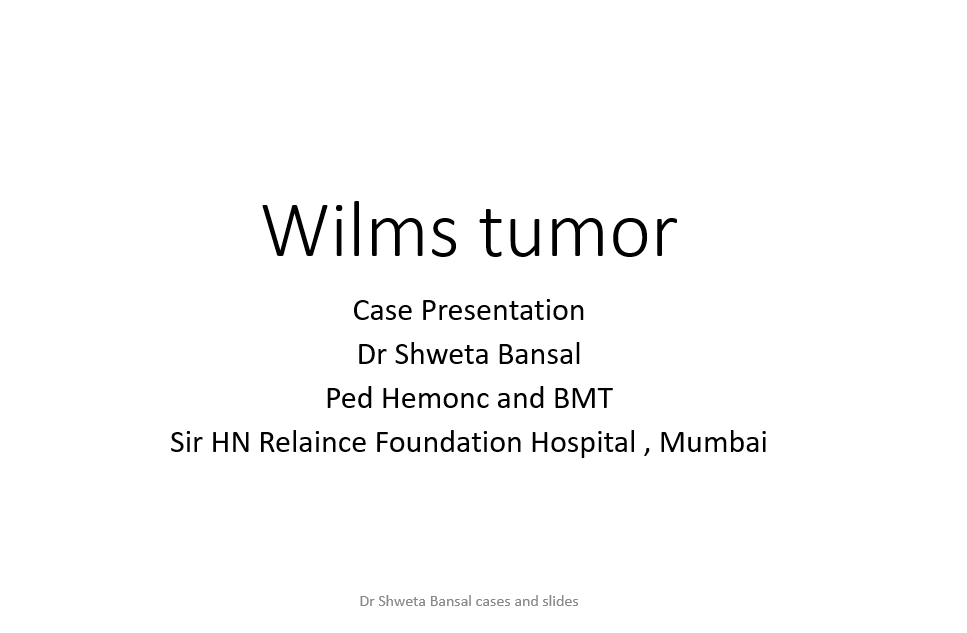 Wilms tumor

Case Presentation
Dr Shweta Bansal
Ped Hemonc and BMT
Sir HN Relaince Foundation Hospital , Mumbai

Dr Shweta Bansal cases and slides